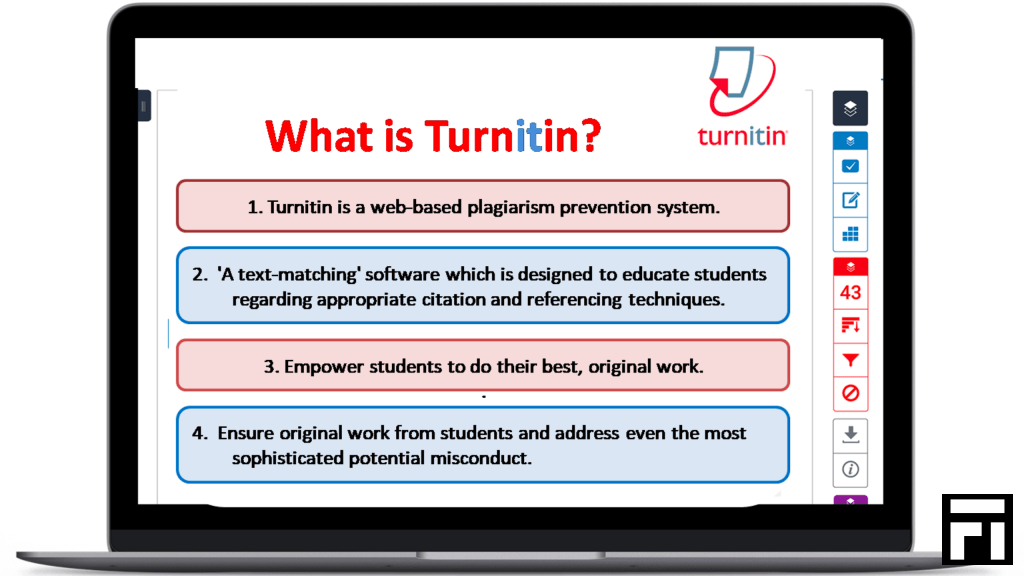 What is Turnitin?

turnitin

1. Turnitin is a web-based plagiarism prevention system.

2. 'A text-matching' software which is designed to educate students regarding appropriate citation and referencing techniques.

3. Empower students to do their best, original work.

4. Ensure original work from students and address even the most sophisticated potential misconduct.

43